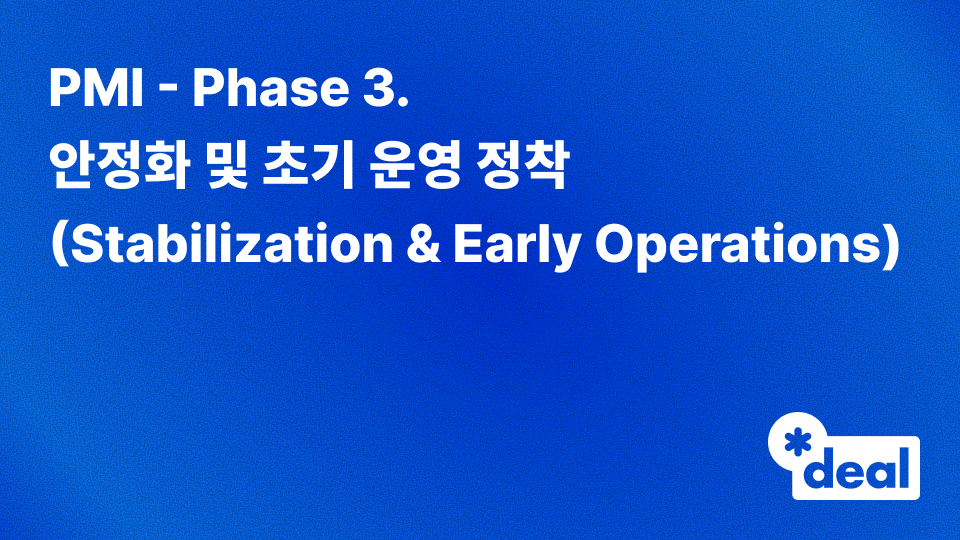 PMI - Phase 3.
안정화 및 초기 운영 정착
(Stabilization & Early Operations)

*deal